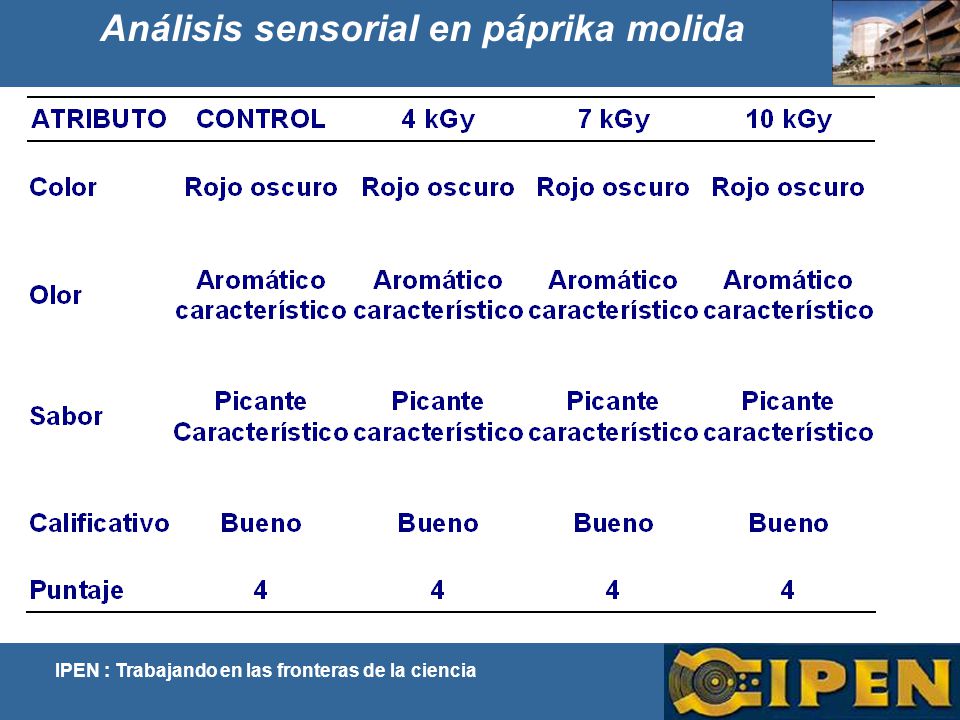 Análisis sensorial en páprika molida

| ATRIBUTO | CONTROL | 4 kGy | 7 kGy | 10 kGy |
|---|---|---|---|---|
| Color | Rojo oscuro | Rojo oscuro | Rojo oscuro | Rojo oscuro |
| Olor | Aromático característico | Aromático característico | Aromático característico | Aromático característico |
| Sabor | Picante Característico | Picante característico | Picante característico | Picante característico |
| Calificativo | Bueno | Bueno | Bueno | Bueno |
| Puntaje | 4 | 4 | 4 | 4 |

IPEN : Trabajando en las fronteras de la ciencia

IPEN